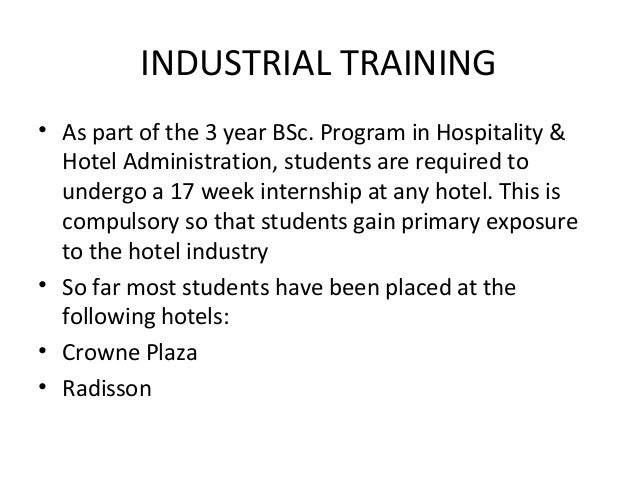 INDUSTRIAL TRAINING

• As part of the 3 year BSc. Program in Hospitality & Hotel Administration, students are required to undergo a 17 week internship at any hotel. This is compulsory so that students gain primary exposure to the hotel industry

• So far most students have been placed at the following hotels:

• Crowne Plaza

• Radisson